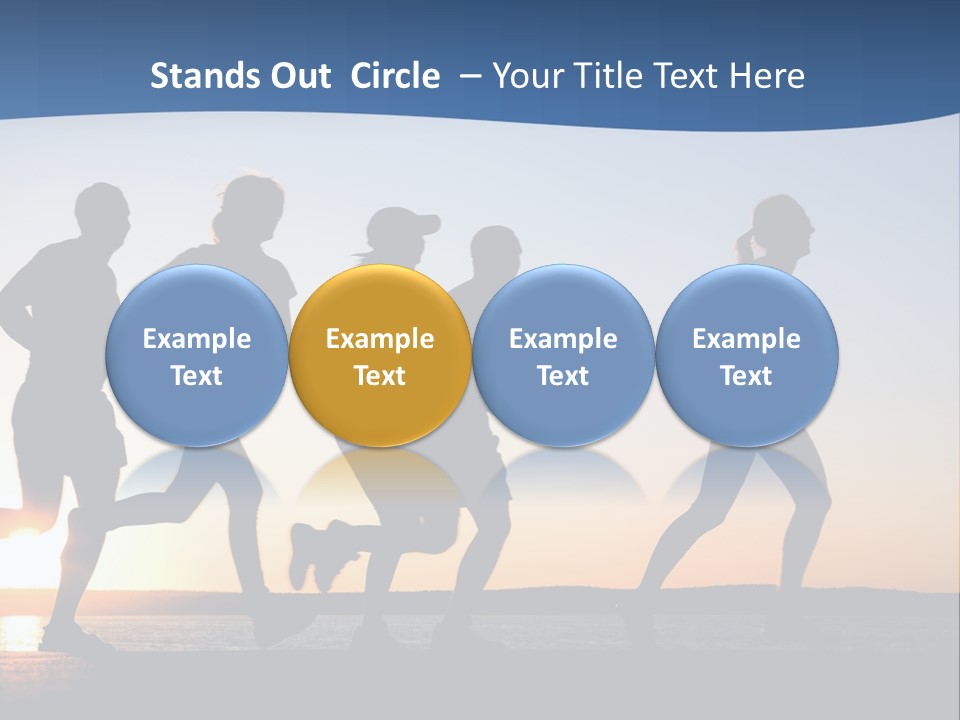 Stands Out Circle – Your Title Text Here

Example Text

Example Text

Example Text

Example Text